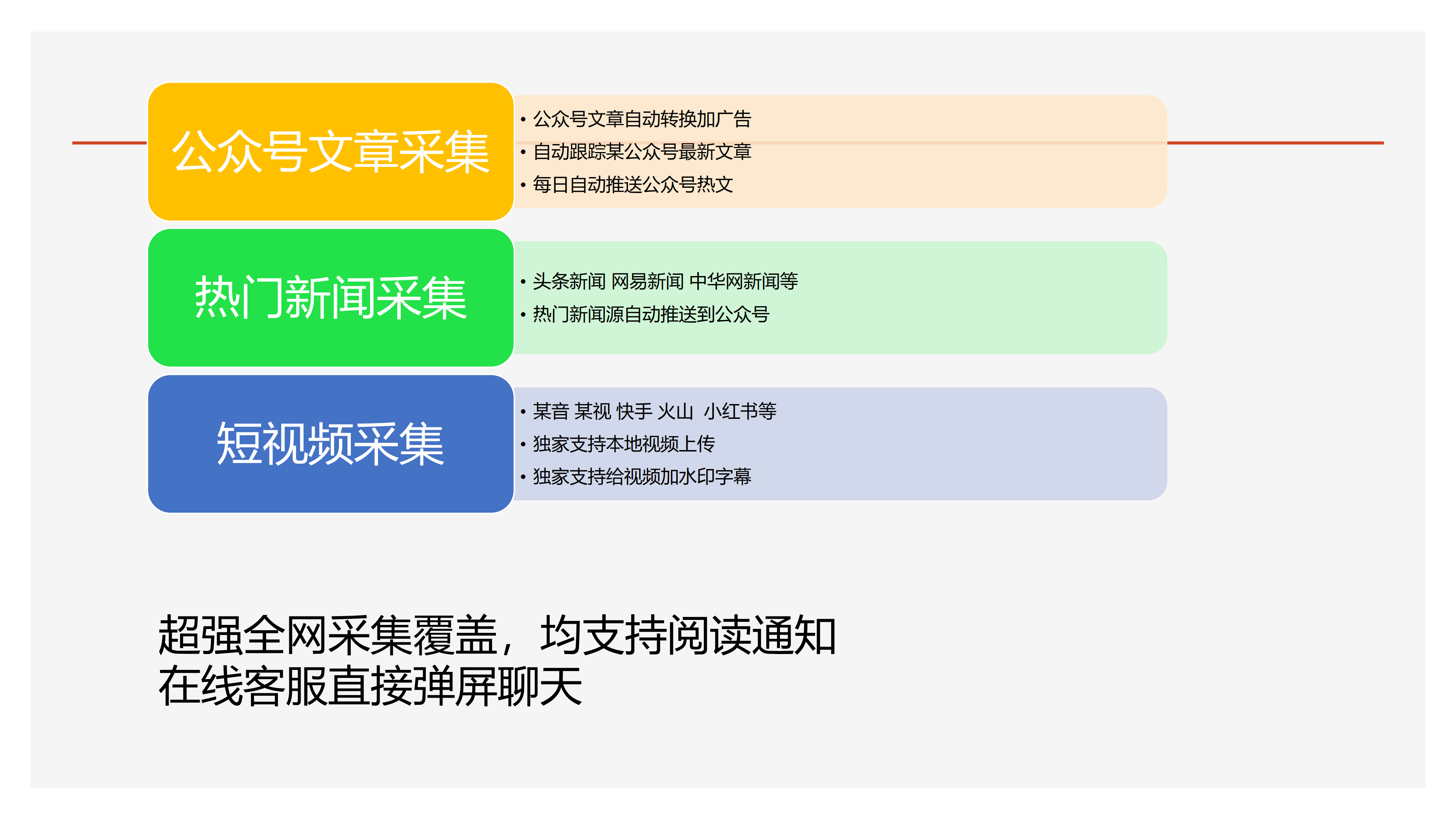 公众号文章采集

• 公众号文章自动转换加广告
• 自动跟踪某公众号最新文章
• 每日自动推送公众号热文

热门新闻采集

• 头条新闻 网易新闻 中华网新闻等
• 热门新闻源自动推送到公众号

短视频采集

• 某音 某视 快手 火山 小红书等
• 独家支持本地视频上传
• 独家支持给视频加水印字幕

超强全网采集覆盖，均支持阅读通知
在线客服直接弹屏聊天